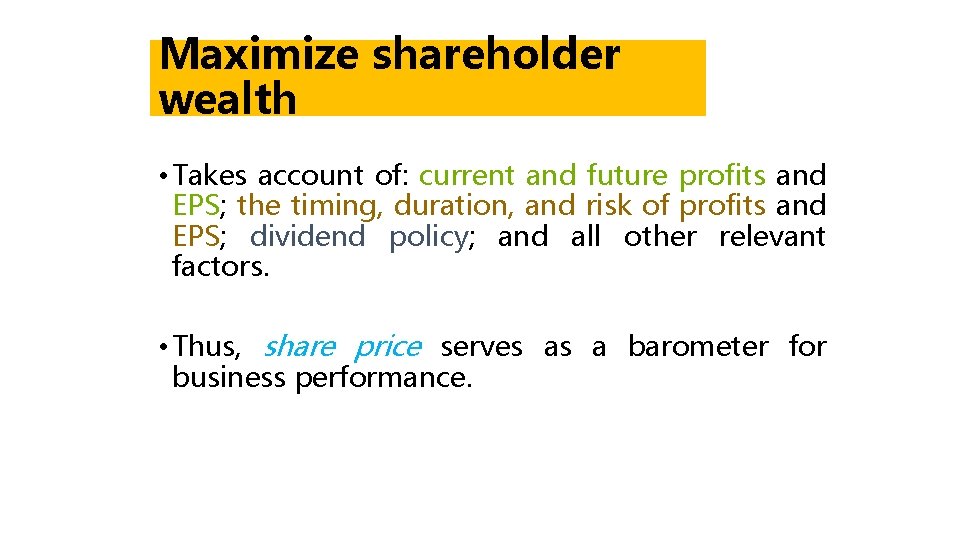 Maximize shareholder wealth

• Takes account of: current and future profits and EPS; the timing, duration, and risk of profits and EPS; dividend policy; and all other relevant factors.

• Thus, share price serves as a barometer for business performance.